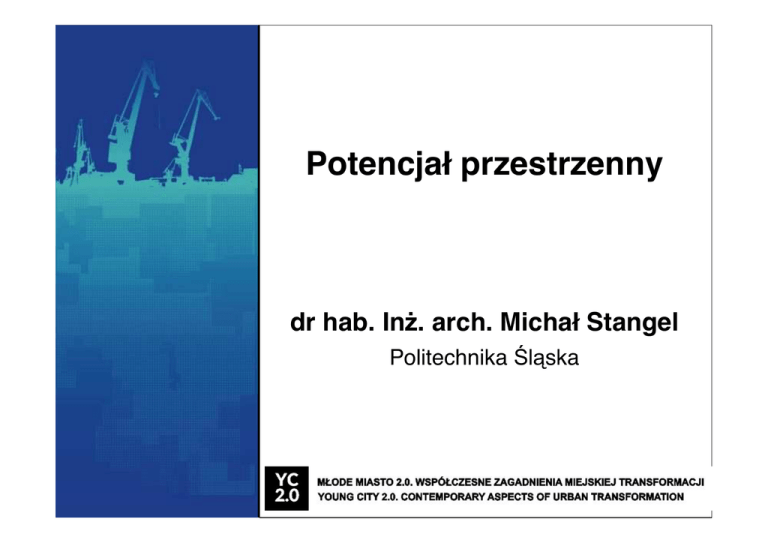 Potencjał przestrzenny

dr hab. Inż. arch. Michał Stangel

Politechnika Śląska

YC 2.0

MŁODE MIASTO 2.0. WSPÓŁCZESNE ZAGADNIENIA MIEJSKIEJ TRANSFORMACJI
YOUNG CITY 2.0. CONTEMPORARY ASPECTS OF URBAN TRANSFORMATION